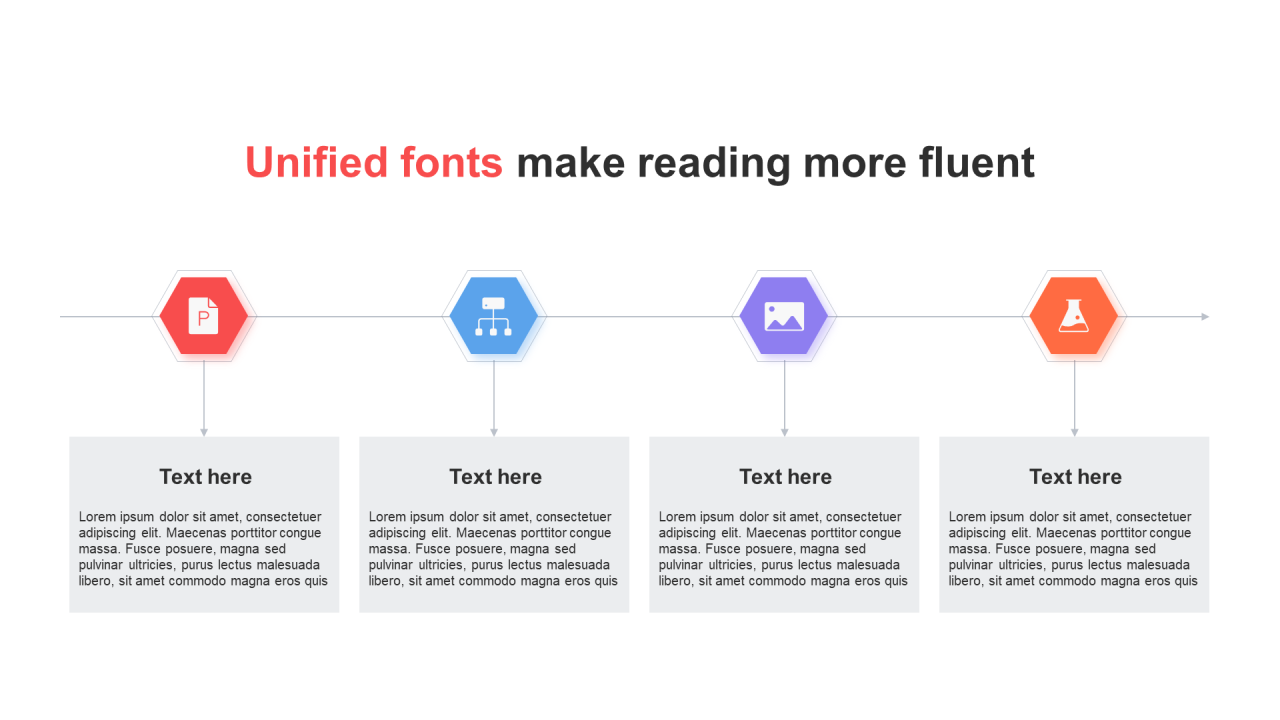 Unified fonts make reading more fluent

P

Text here

Lorem ipsum dolor sit amet, consectetuer adipiscing elit. Maecenas porttitor congue massa. Fusce posuere, magna sed pulvinar ultricies, purus lectus malesuada libero, sit amet commodo magna eros quis

Text here

Lorem ipsum dolor sit amet, consectetuer adipiscing elit. Maecenas porttitor congue massa. Fusce posuere, magna sed pulvinar ultricies, purus lectus malesuada libero, sit amet commodo magna eros quis

Text here

Lorem ipsum dolor sit amet, consectetuer adipiscing elit. Maecenas porttitor congue massa. Fusce posuere, magna sed pulvinar ultricies, purus lectus malesuada libero, sit amet commodo magna eros quis

Text here

Lorem ipsum dolor sit amet, consectetuer adipiscing elit. Maecenas porttitor congue massa. Fusce posuere, magna sed pulvinar ultricies, purus lectus malesuada libero, sit amet commodo magna eros quis